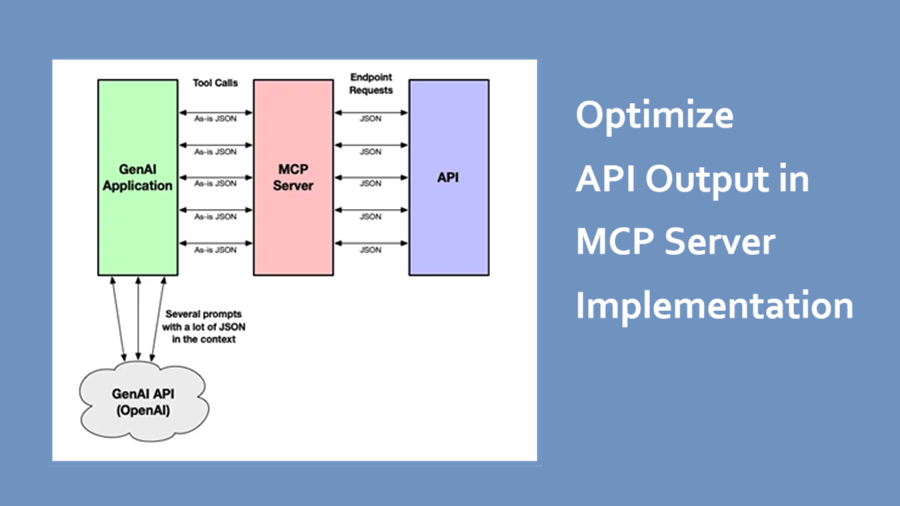 Tool Calls

Endpoint Requests

GenAI Application

As-is JSON
As-is JSON
As-is JSON
As-is JSON
As-is JSON

MCP Server

JSON
JSON
JSON
JSON
JSON

API

Several prompts with a lot of JSON in the context

GenAI API (OpenAI)

Optimize API Output in MCP Server Implementation